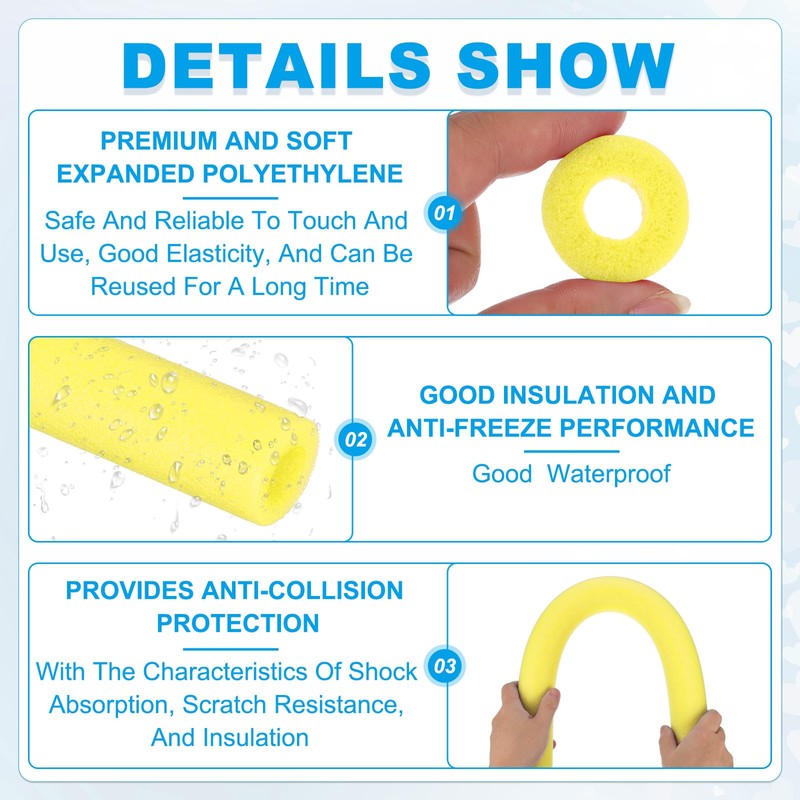 DETAILS SHOW

PREMIUM AND SOFT EXPANDED POLYETHYLENE

Safe And Reliable To Touch And Use, Good Elasticity, And Can Be Reused For A Long Time

01

02

GOOD INSULATION AND ANTI-FREEZE PERFORMANCE

Good Waterproof

PROVIDES ANTI-COLLISION PROTECTION

With The Characteristics Of Shock Absorption, Scratch Resistance, And Insulation

03